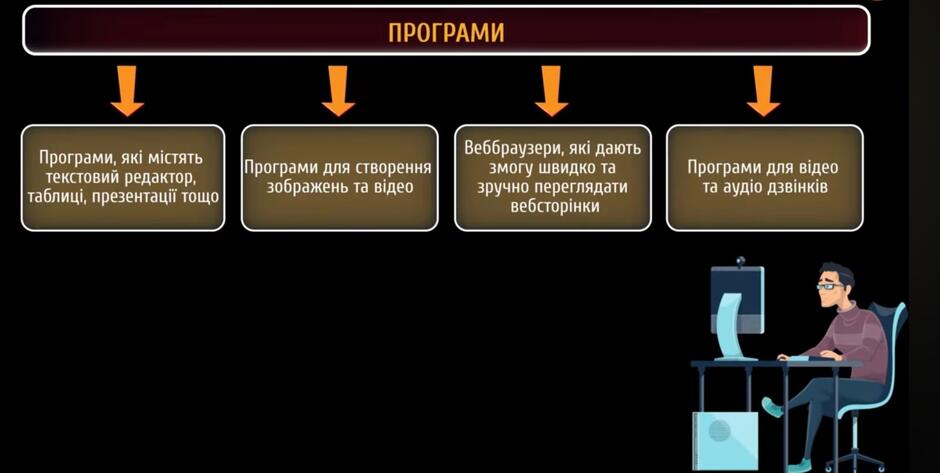 ПРОГРАМИ

Програми, які містять текстовий редактор, таблиці, презентації тощо

Програми для створення зображень та відео

Веббраузери, які дають змогу швидко та зручно переглядати вебсторінки

Програми для відео та аудіо дзвінків